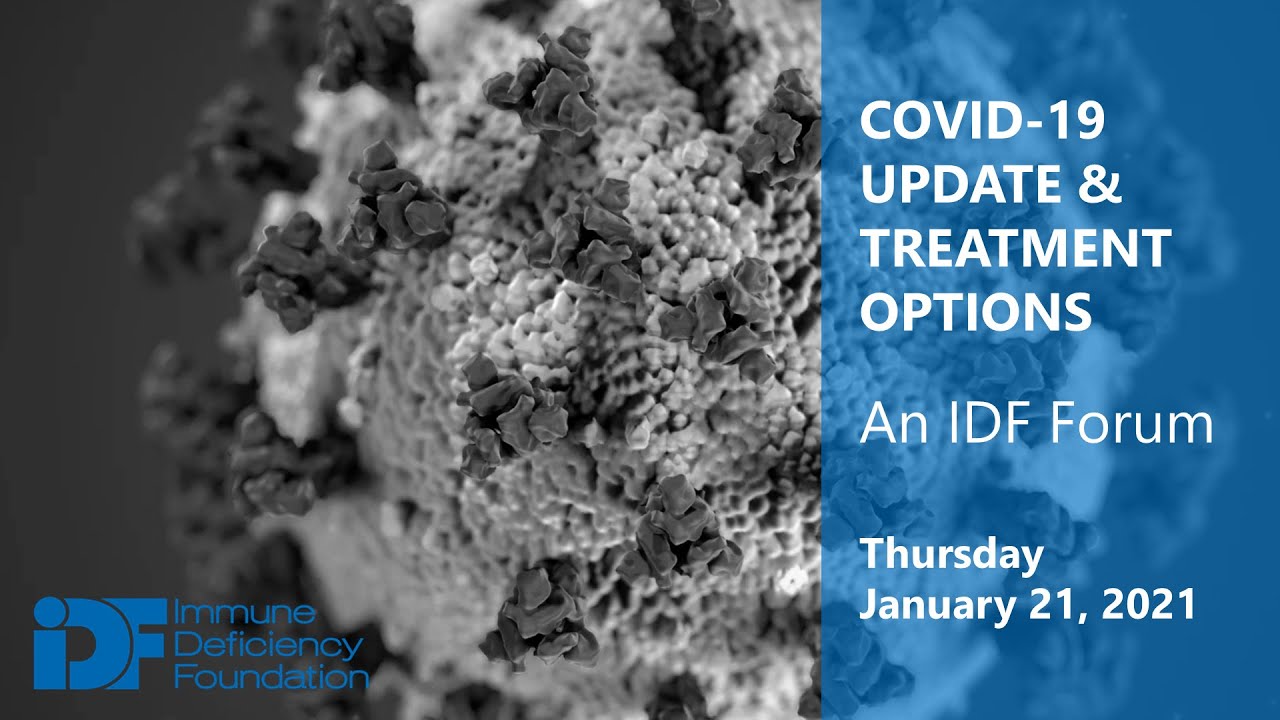 COVID-19 UPDATE & TREATMENT OPTIONS

An IDF Forum

Thursday
January 21, 2021

IDF Immune Deficiency Foundation